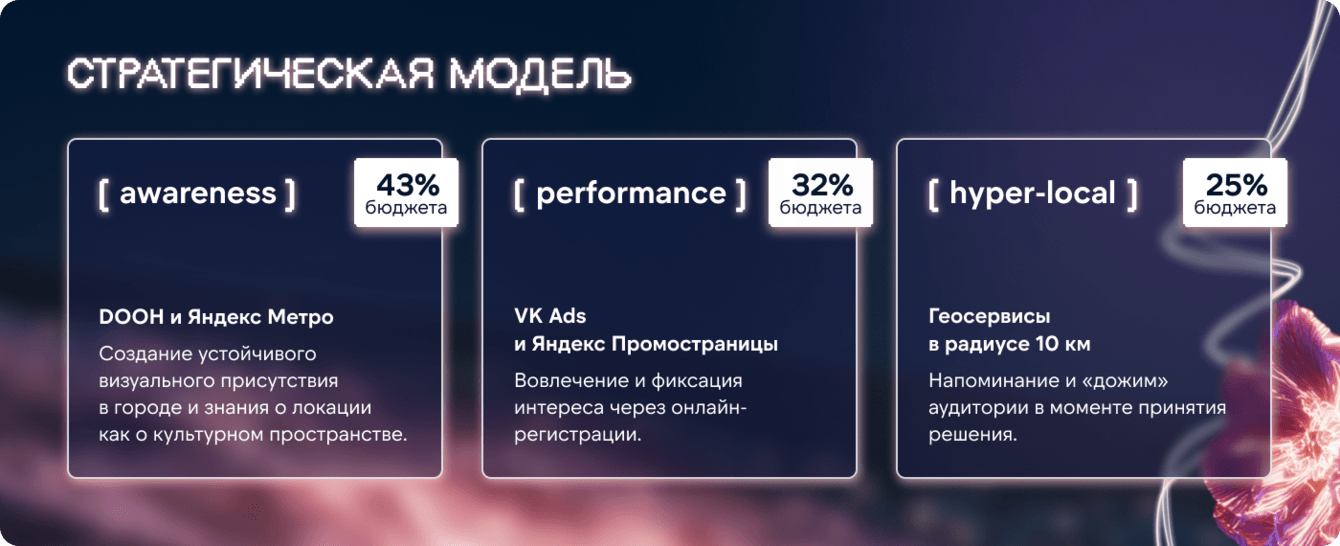 СТРАТЕГИЧЕСКАЯ МОДЕЛЬ

[ awareness ]

43%
бюджета

DOOH и Яндекс Метро

Создание устойчивого визуального присутствия в городе и знания о локации как о культурном пространстве.

[ performance ]

32%
бюджета

VK Ads
и Яндекс Промостраницы

Вовлечение и фиксация интереса через онлайн-регистрации.

[ hyper-local ]

25%
бюджета

Геосервисы
в радиусе 10 км

Напоминание и «дожим» аудитории в моменте принятия решения.